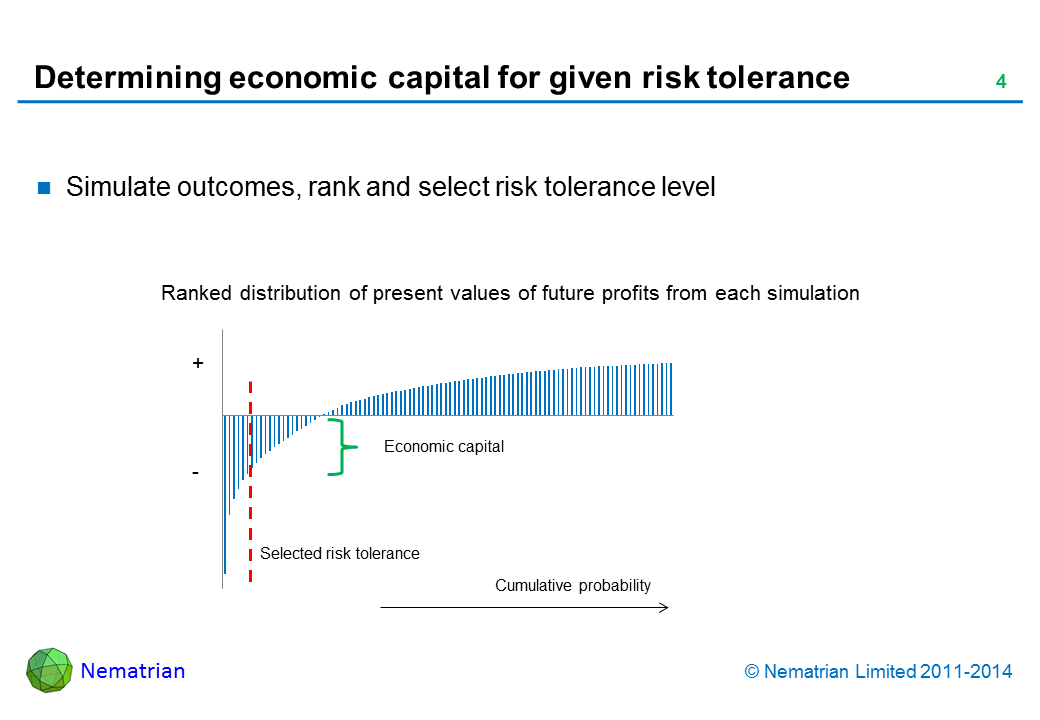 Determining economic capital for given risk tolerance

4

Simulate outcomes, rank and select risk tolerance level

Ranked distribution of present values of future profits from each simulation

+

-

Economic capital

Selected risk tolerance

Cumulative probability

Nematrian

© Nematrian Limited 2011-2014